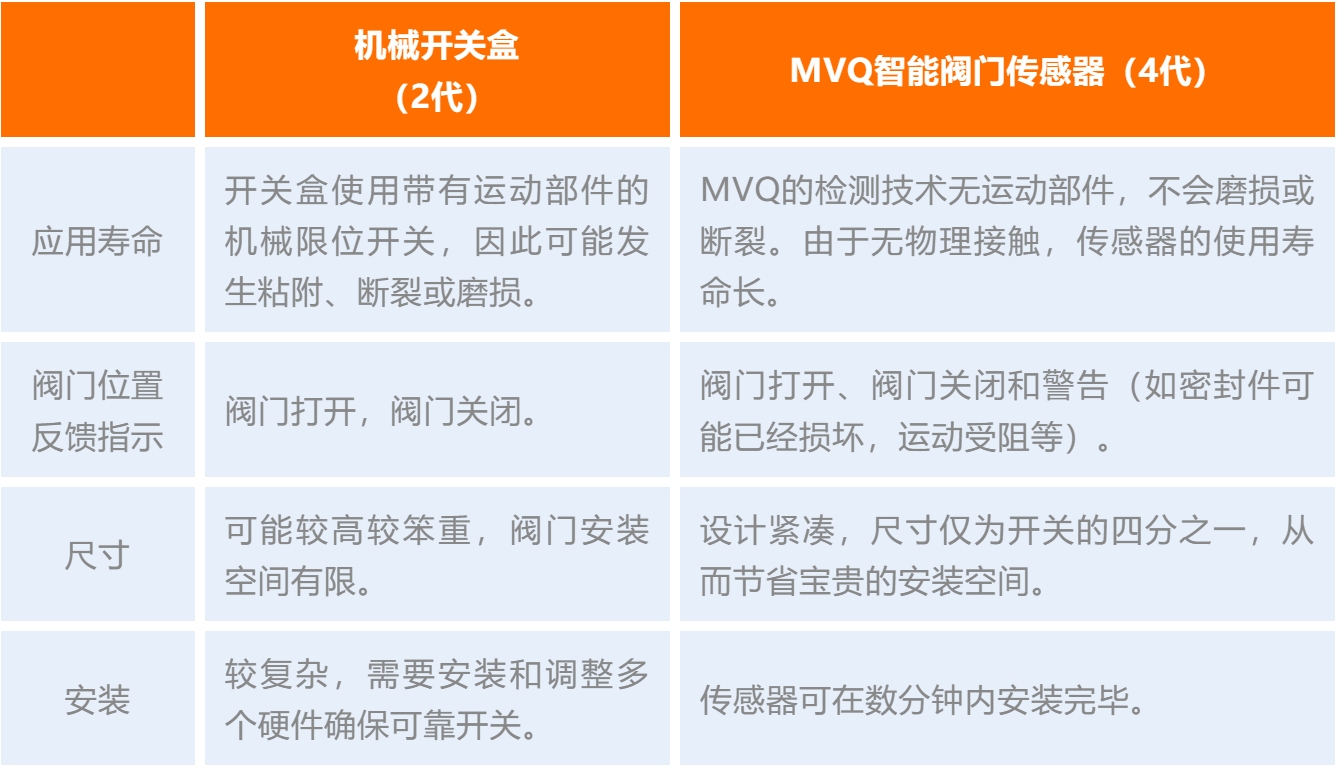 | | 机械开关盒（2代） | MVQ智能阀门传感器（4代） |
|---|---|---|
| 应用寿命 | 开关盒使用带有运动部件的机械限位开关，因此可能发生粘附、断裂或磨损。 | MVQ的检测技术无运动部件，不会磨损或断裂。由于无物理接触，传感器的使用寿命长。 |
| 阀门位置反馈指示 | 阀门打开，阀门关闭。 | 阀门打开、阀门关闭和警告（如密封件可能已经损坏，运动受阻等）。 |
| 尺寸 | 可能较高较笨重，阀门安装空间有限。 | 设计紧凑，尺寸仅为开关的四分之一，从而节省宝贵的安装空间。 |
| 安装 | 较复杂，需要安装和调整多个硬件确保可靠开关。 | 传感器可在数分钟内安装完毕。 |